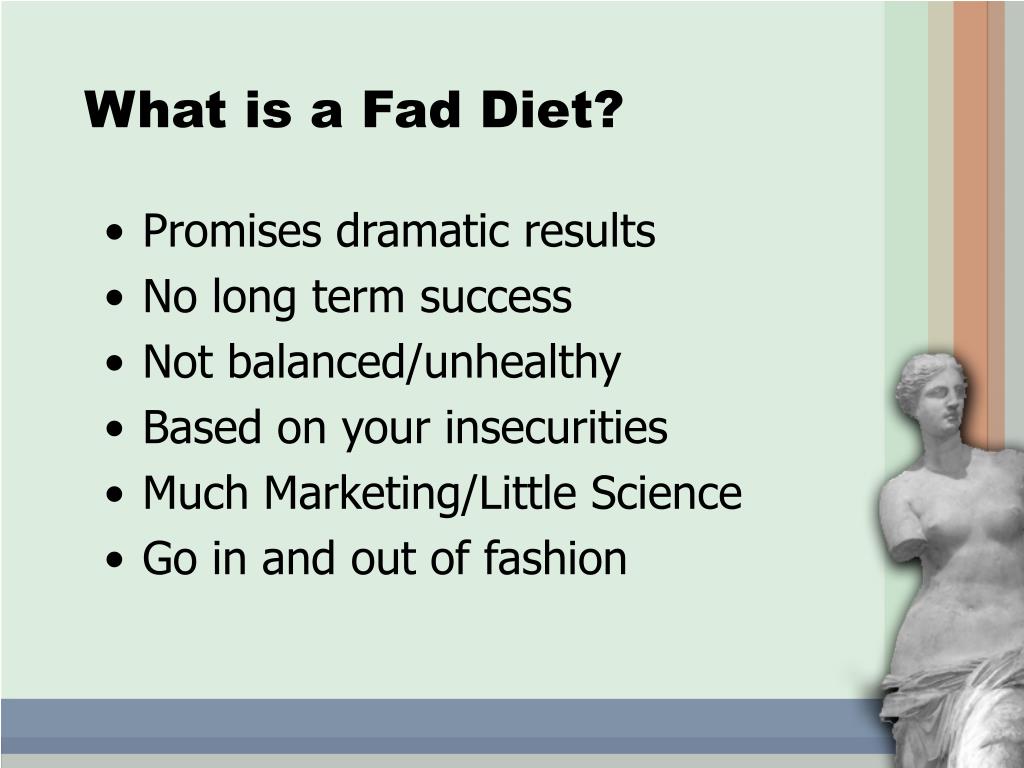 What is a Fad Diet?

• Promises dramatic results
• No long term success
• Not balanced/unhealthy
• Based on your insecurities
• Much Marketing/Little Science
• Go in and out of fashion